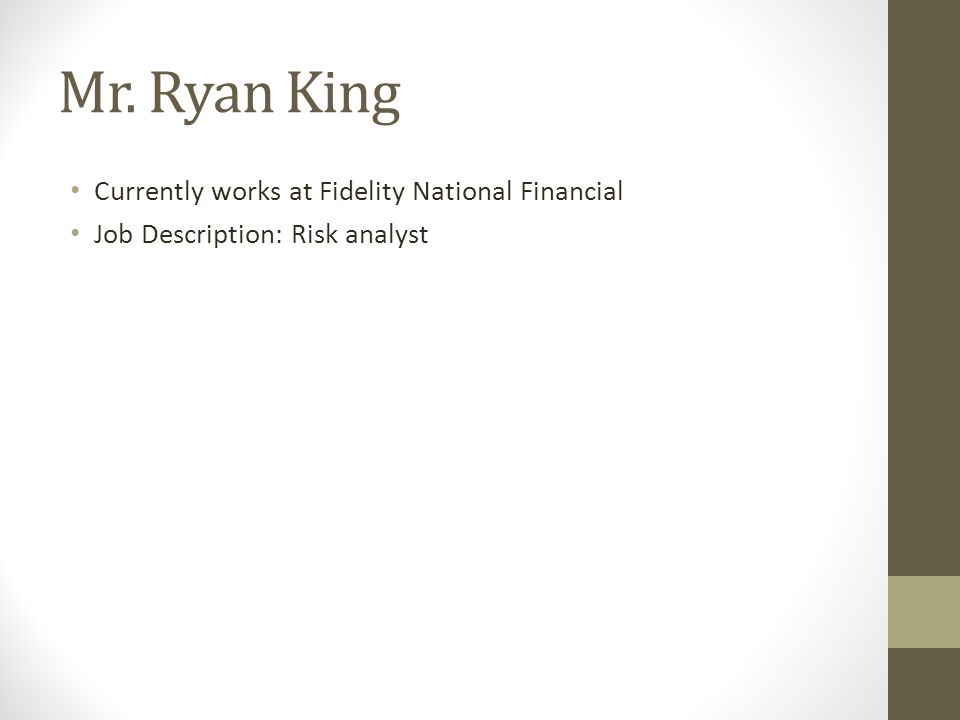 Mr. Ryan King

• Currently works at Fidelity National Financial
• Job Description: Risk analyst